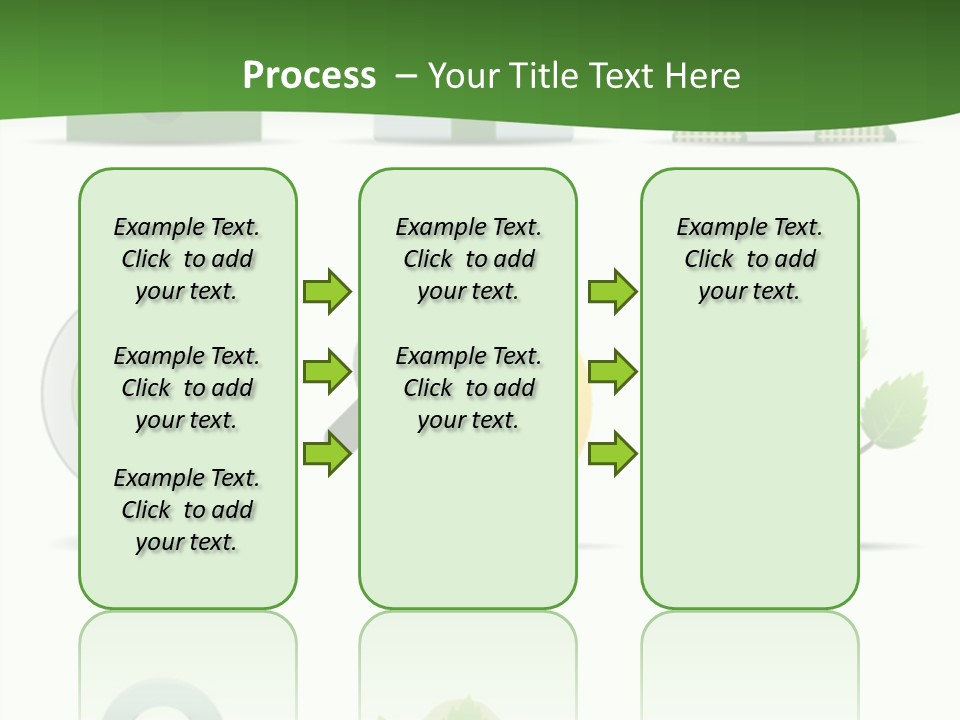 Process – Your Title Text Here

Example Text. Click to add your text.

Example Text. Click to add your text.

Example Text. Click to add your text.

Example Text. Click to add your text.

Example Text. Click to add your text.

Example Text. Click to add your text.